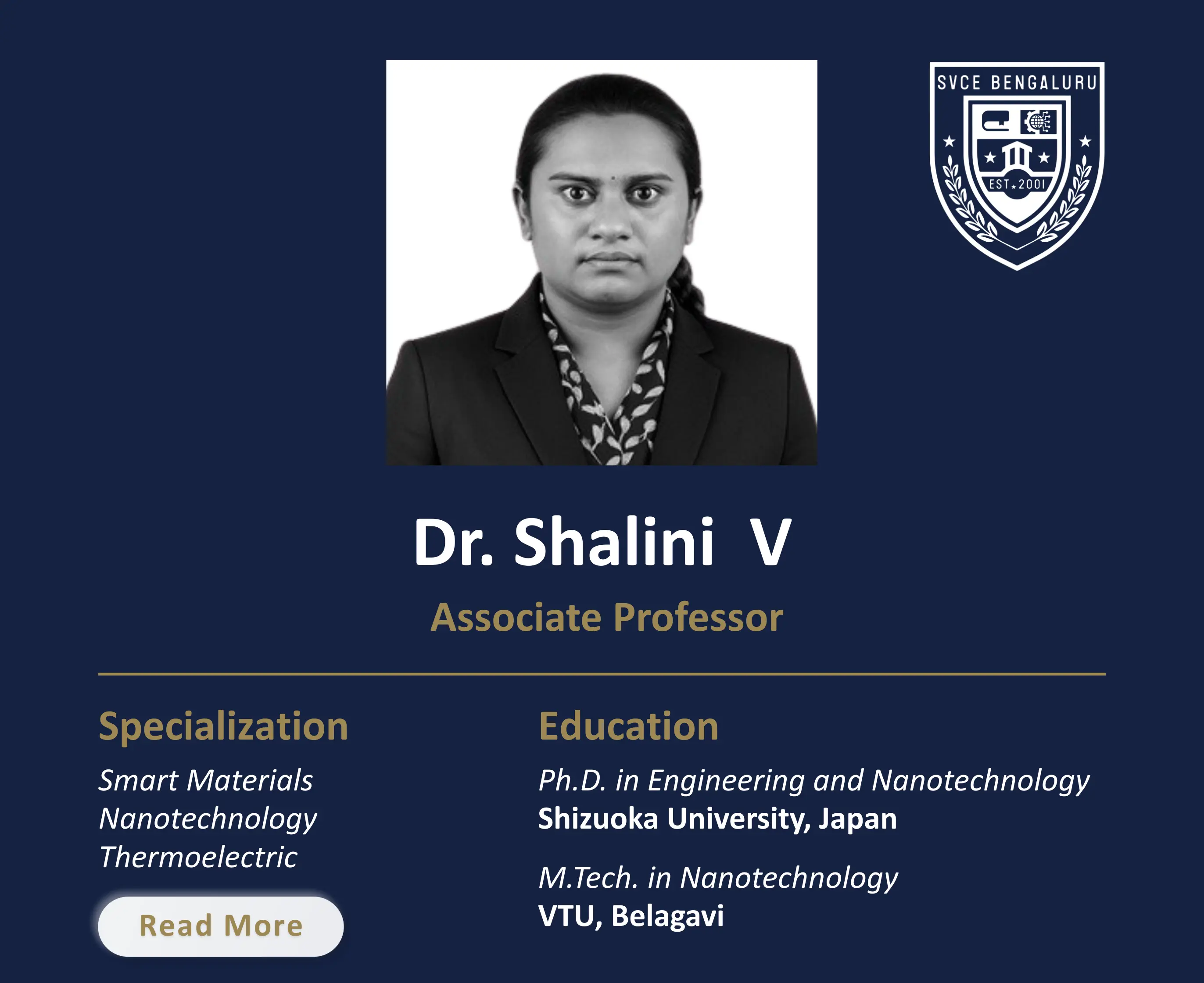 SVCE BENGALURU
EST 2001

Dr. Shalini V

Associate Professor

Specialization

Smart Materials
Nanotechnology
Thermoelectric

Read More

Education

Ph.D. in Engineering and Nanotechnology
Shizuoka University, Japan

M.Tech. in Nanotechnology
VTU, Belagavi